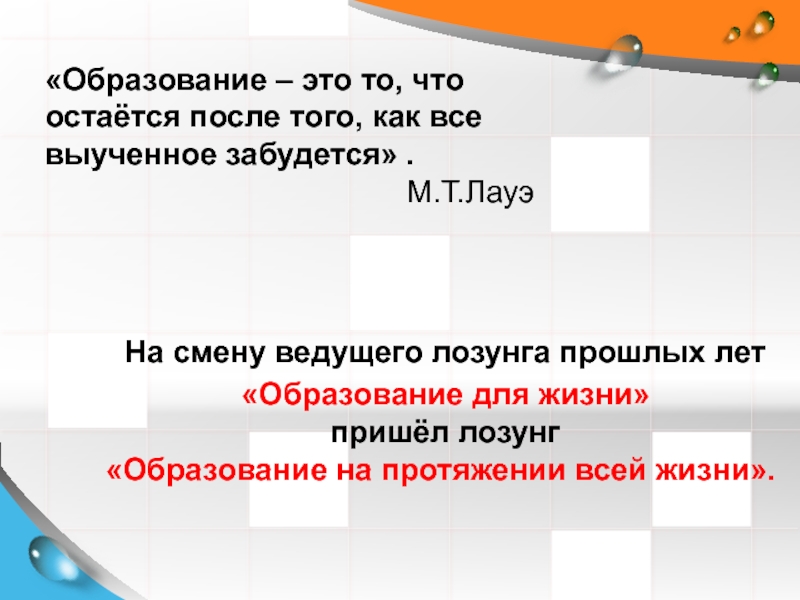 «Образование – это то, что остаётся после того, как все выученное забудется» .
М.Т.Лауэ

На смену ведущего лозунга прошлых лет
«Образование для жизни»
пришёл лозунг
«Образование на протяжении всей жизни».